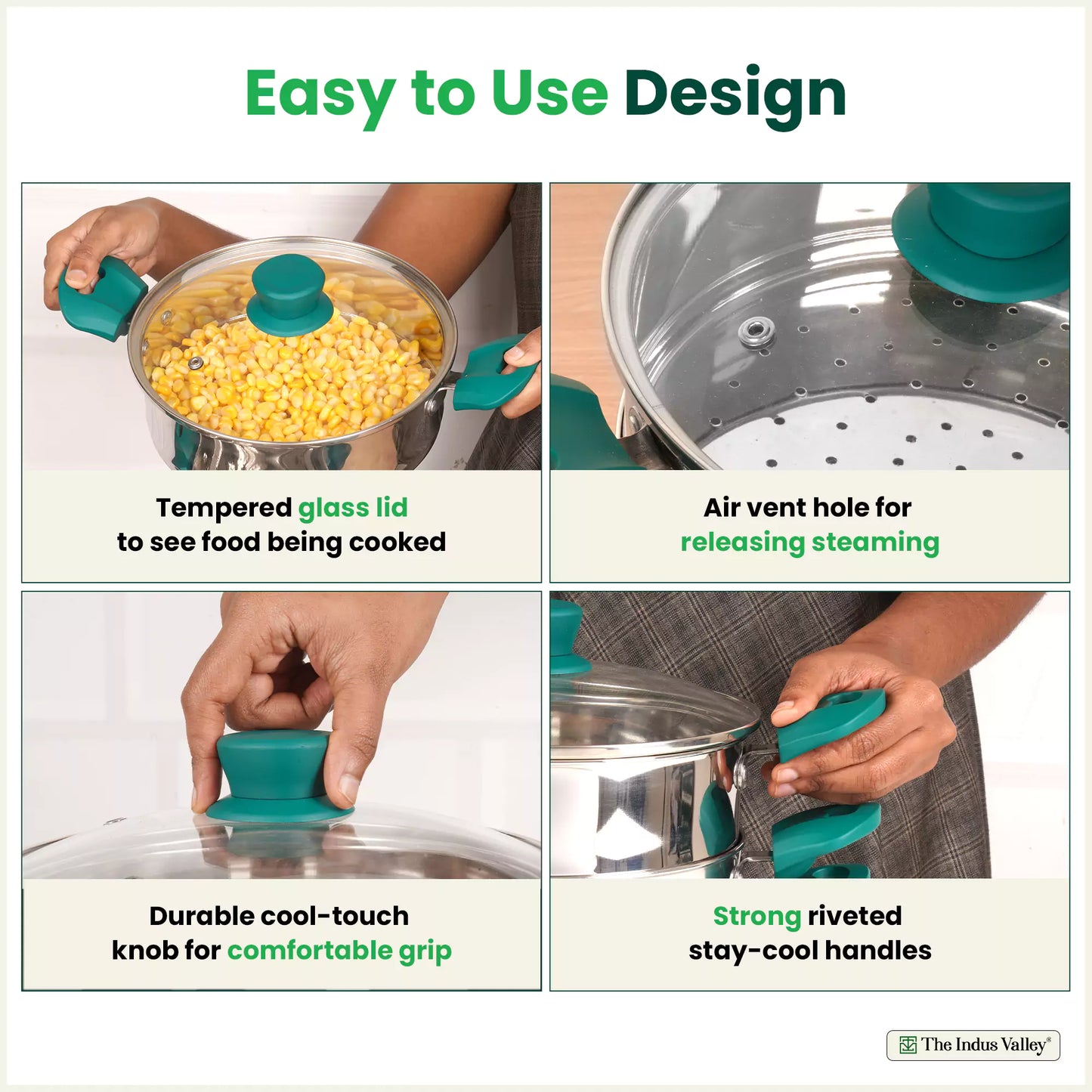 Easy to Use Design

Tempered glass lid
to see food being cooked

Air vent hole for
releasing steaming

Durable cool-touch
knob for comfortable grip

Strong riveted
stay-cool handles

The Indus Valley®